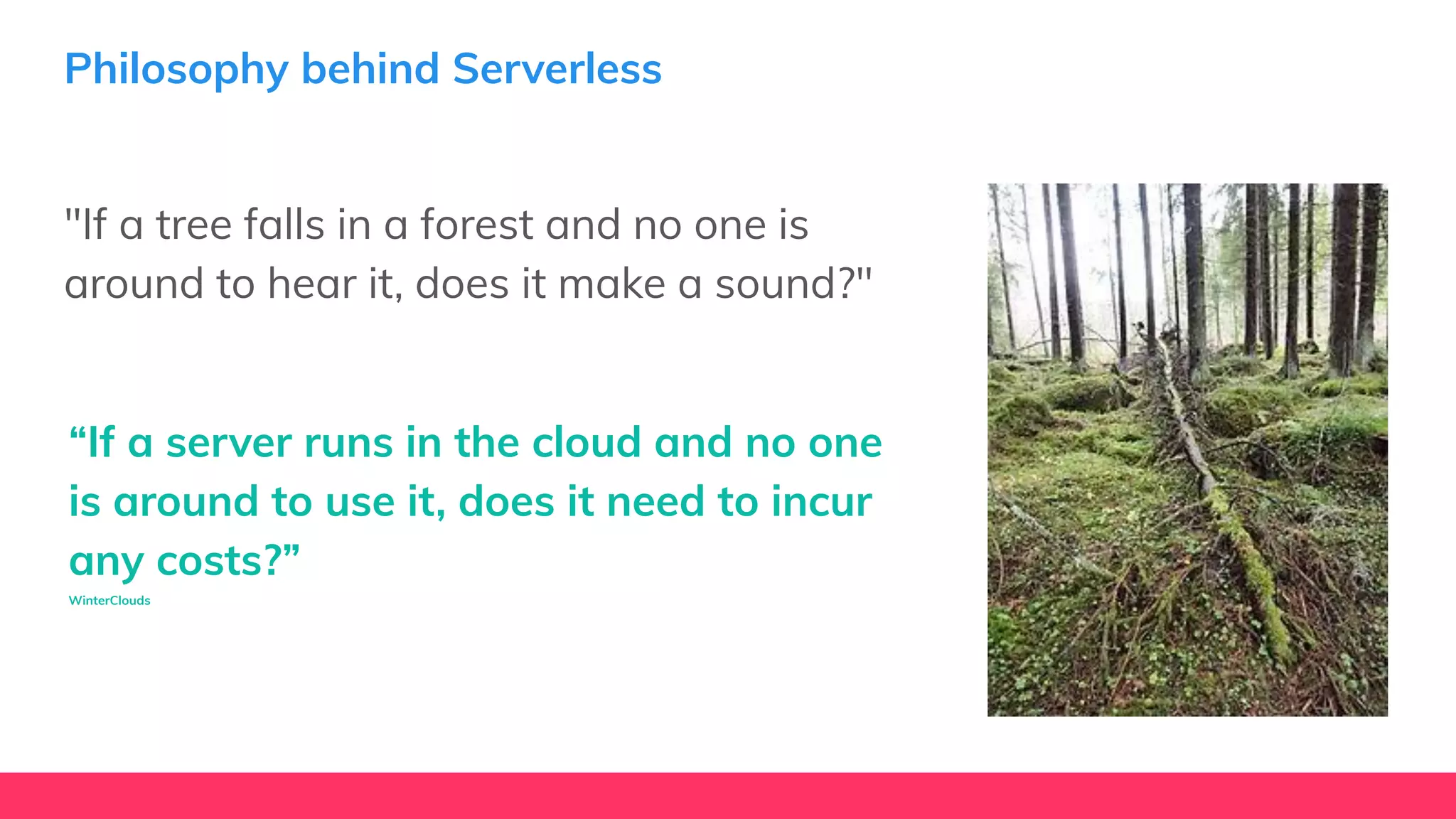 Philosophy behind Serverless

"If a tree falls in a forest and no one is around to hear it, does it make a sound?"

“If a server runs in the cloud and no one is around to use it, does it need to incur any costs?”
WinterClouds